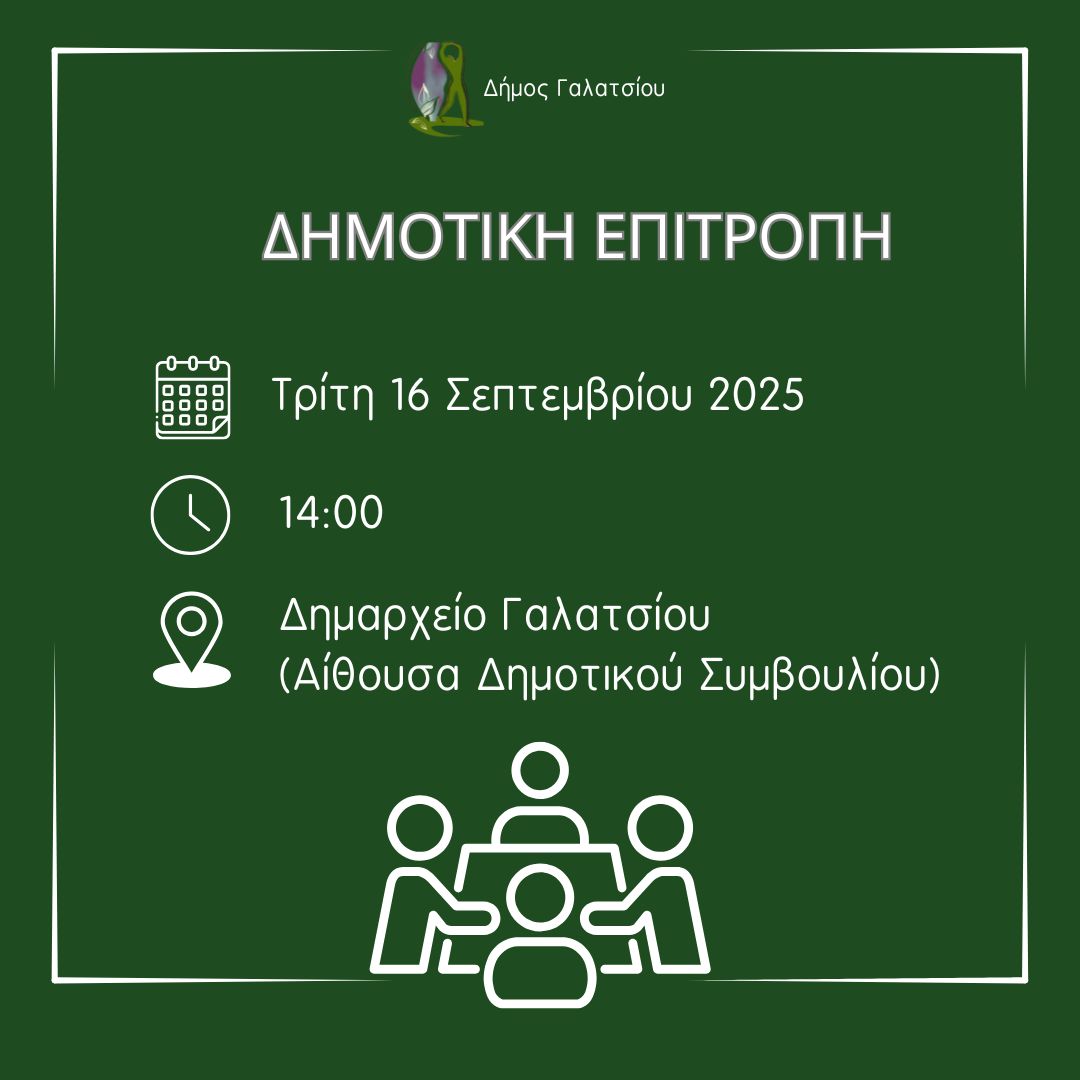 Δήμος Γαλατσίου

ΔΗΜΟΤΙΚΗ ΕΠΙΤΡΟΠΗ

Τρίτη 16 Σεπτεμβρίου 2025

14:00

Δημαρχείο Γαλατσίου
(Αίθουσα Δημοτικού Συμβουλίου)